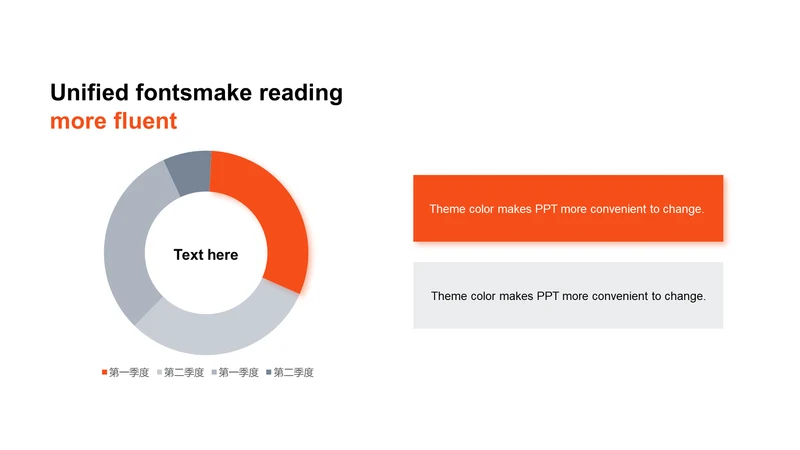 Unified fontsmake reading
more fluent

Text here

第一季度 第二季度 第一季度 第二季度

Theme color makes PPT more convenient to change.

Theme color makes PPT more convenient to change.